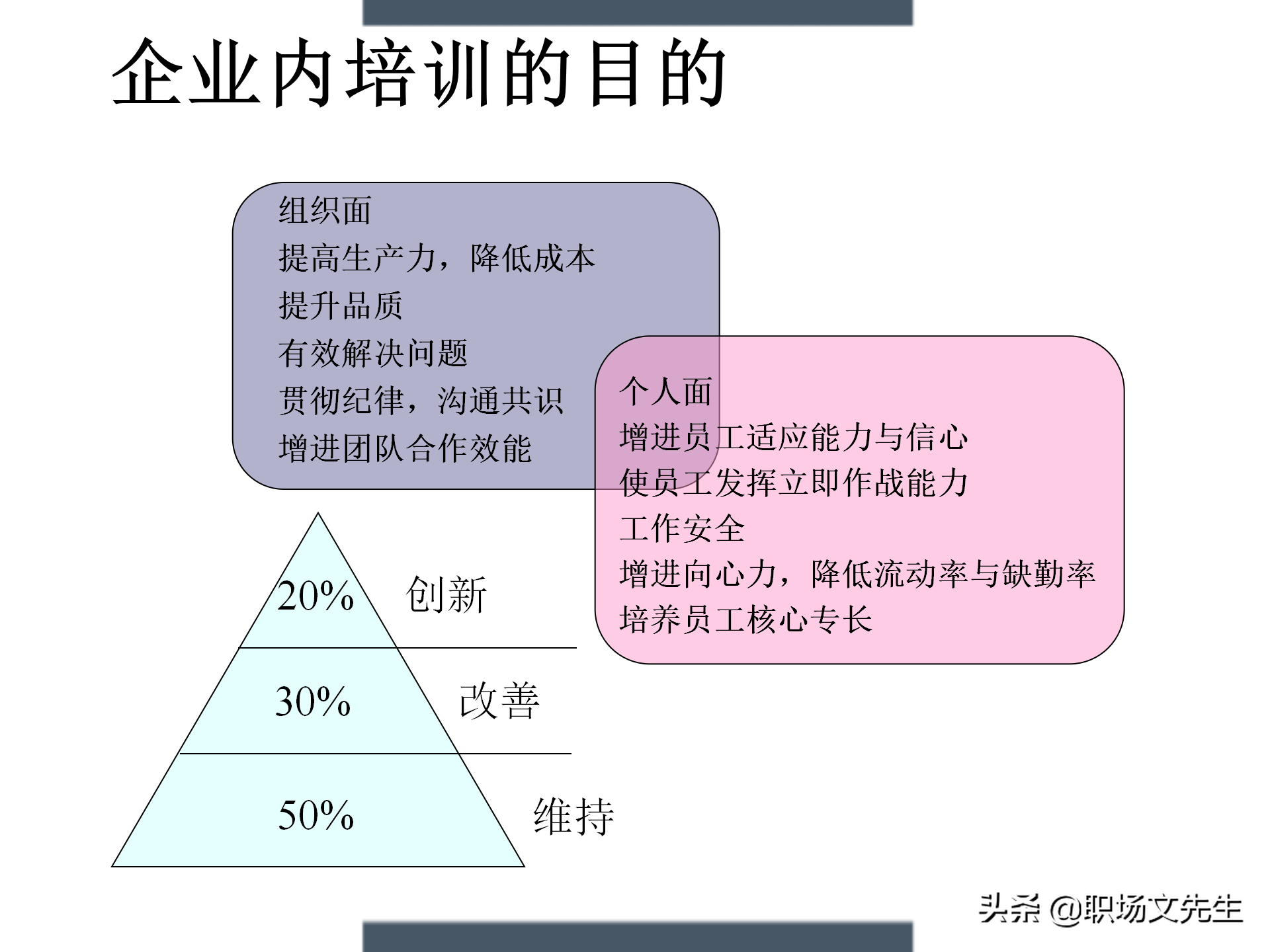 企业内培训的目的

组织面
提高生产力，降低成本
提升品质
有效解决问题
贯彻纪律，沟通共识
增进团队合作效能

个人面
增进员工适应能力与信心
使员工发挥立即作战能力
工作安全
增进向心力，降低流动率与缺勤率
培养员工核心专长

20% 创新
30% 改善
50% 维持

头条 @职场文先生